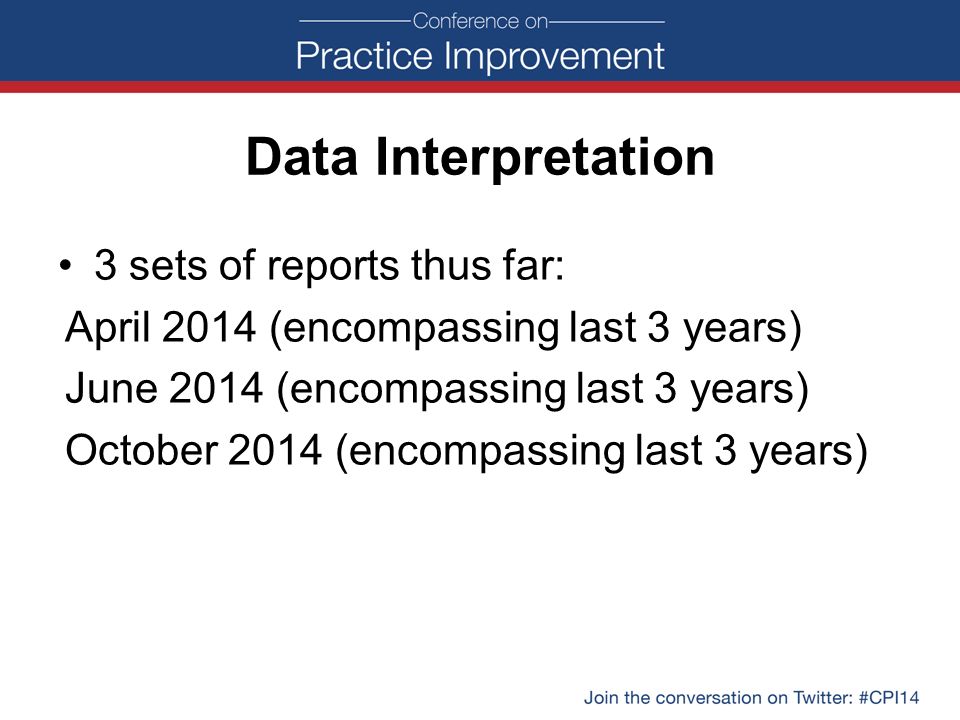 Conference on
Practice Improvement

Data Interpretation

• 3 sets of reports thus far:
April 2014 (encompassing last 3 years)
June 2014 (encompassing last 3 years)
October 2014 (encompassing last 3 years)

Join the conversation on Twitter: #CPI14